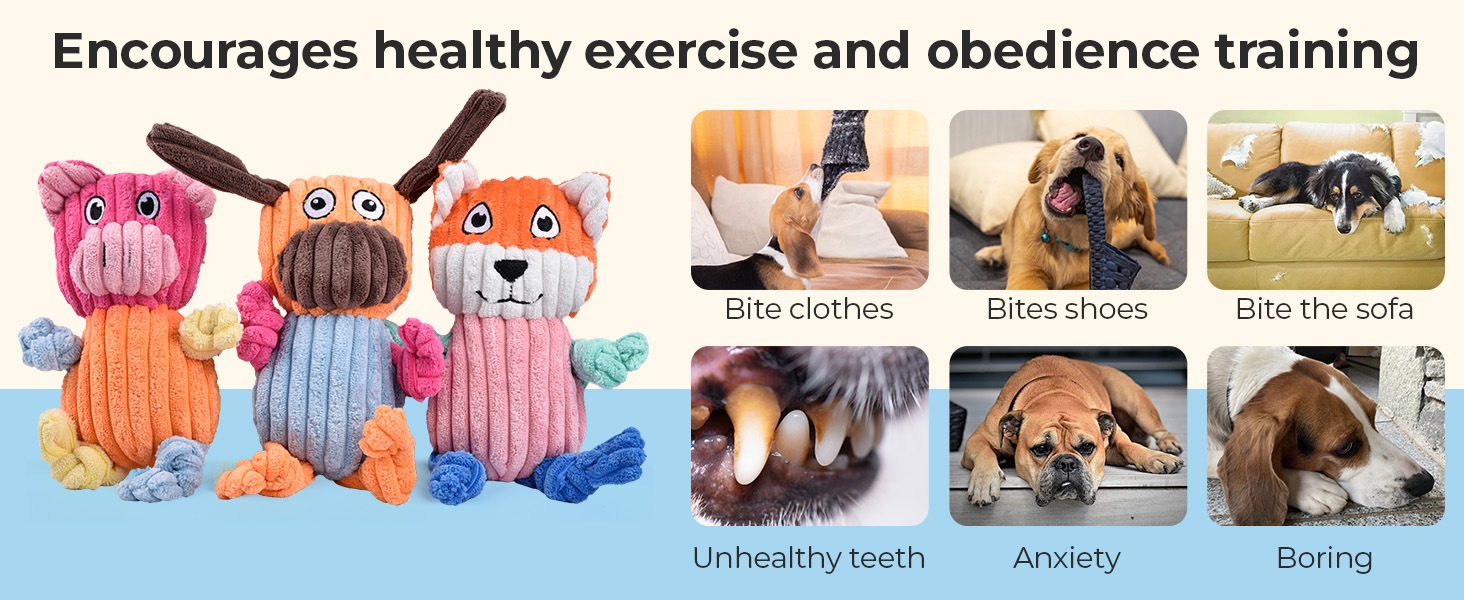 Encourages healthy exercise and obedience training

Bite clothes

Bites shoes

Bite the sofa

Unhealthy teeth

Anxiety

Boring